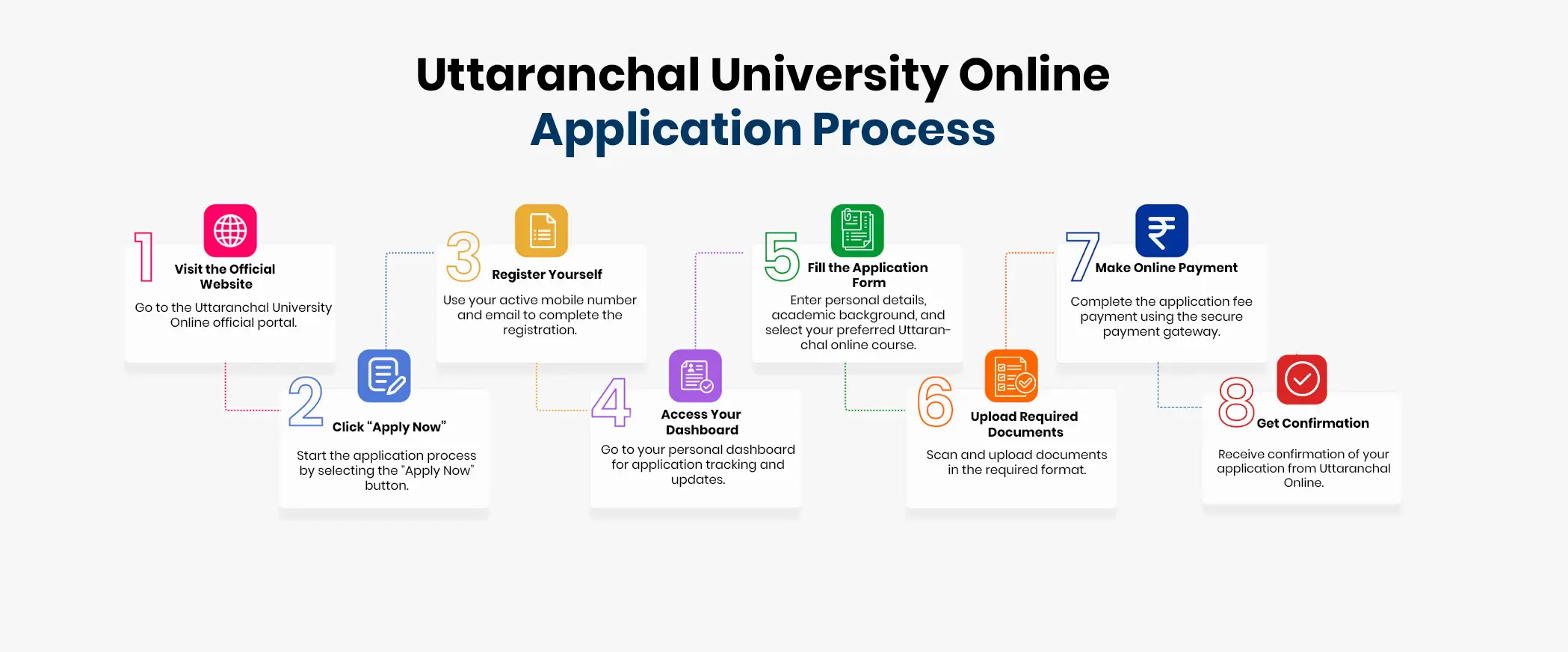 Uttaranchal University Online
Application Process

1 Visit the Official Website

Go to the Uttaranchal University Online official portal.

2 Click "Apply Now"

Start the application process by selecting the "Apply Now" button.

3 Register Yourself

Use your active mobile number and email to complete the registration.

4 Access Your Dashboard

Go to your personal dashboard for application tracking and updates.

5 Fill the Application Form

Enter personal details, academic background, and select your preferred Uttaranchal online course.

6 Upload Required Documents

Scan and upload documents in the required format.

7 Make Online Payment

Complete the application fee payment using the secure payment gateway.

8 Get Confirmation

Receive confirmation of your application from Uttaranchal Online.